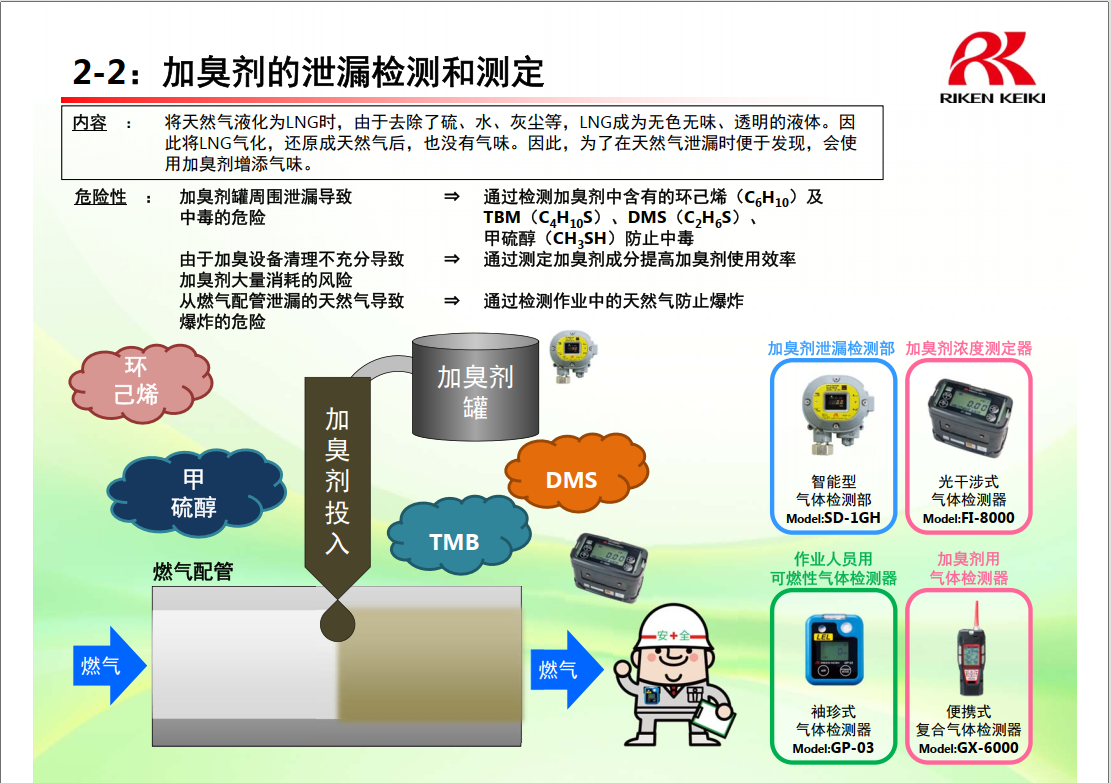 2-2：加臭剂的泄漏检测和测定

RIKEN KEIKI

内容 ： 将天然气液化为LNG时，由于去除了硫、水、灰尘等，LNG成为无色无味、透明的液体。因此将LNG气化，还原成天然气后，也没有气味。因此，为了在天然气泄漏时便于发现，会使用加臭剂增添气味。

危险性 ： 加臭剂罐周围泄漏导致中毒的危险 ⇒ 通过检测加臭剂中含有的环己烯（$C_6H_{10}$）及TBM（$C_4H_{10}S$）、DMS（$C_2H_6S$）、甲硫醇（$CH_3SH$）防止中毒

由于加臭设备清理不充分导致加臭剂大量消耗的风险 ⇒ 通过测定加臭剂成分提高加臭剂使用效率

从燃气配管泄漏的天然气导致爆炸的危险 ⇒ 通过检测作业中的天然气防止爆炸

环己烯

加臭剂罐

加臭剂投入

甲硫醇

DMS

TMB

燃气配管

燃气

燃气

安全

加臭剂泄漏检测部

智能型气体检测部
Model:SD-1GH

加臭剂浓度测定器

光干涉式气体检测器
Model:FI-8000

作业人员用可燃性气体检测器

袖珍式气体检测器
Model:GP-03

加臭剂用气体检测器

便携式复合气体检测器
Model:GX-6000